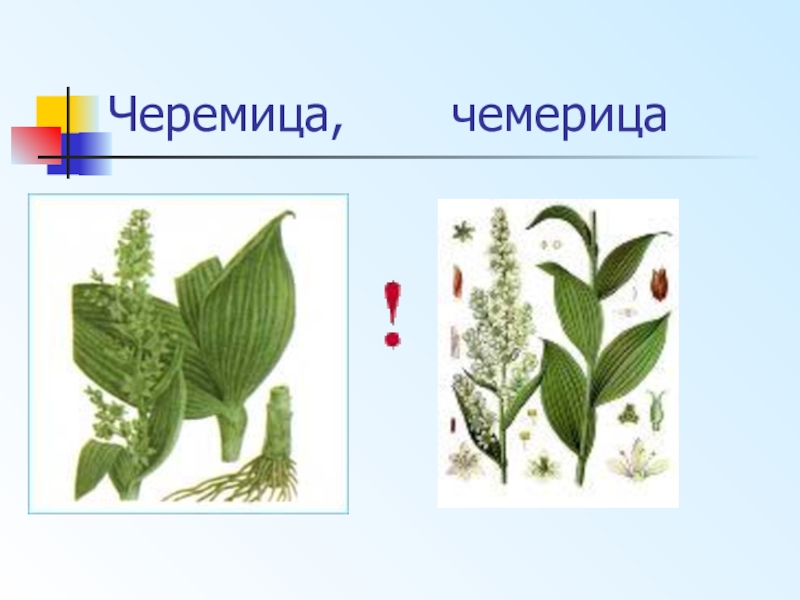 Черемица,        чемерица

!